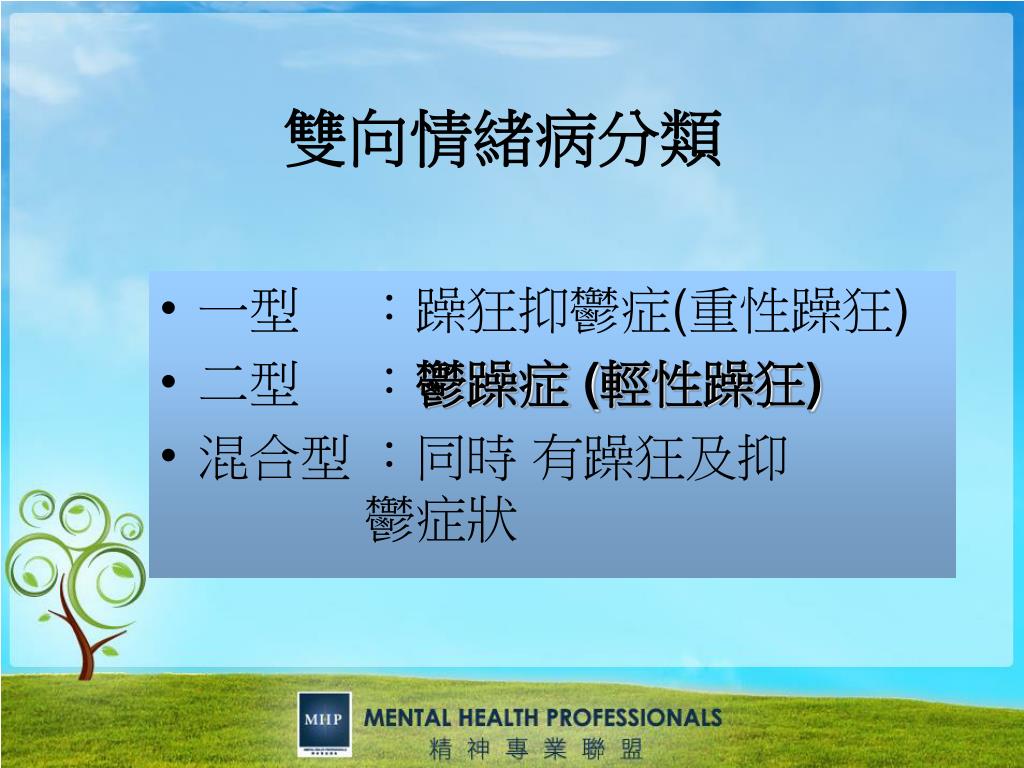 雙向情緒病分類

• 一型　：躁狂抑鬱症(重性躁狂)
• 二型　：鬱躁症 (輕性躁狂)
• 混合型 ：同時 有躁狂及抑鬱症狀

MHP
MENTAL HEALTH PROFESSIONALS
精 神 專 業 聯 盟